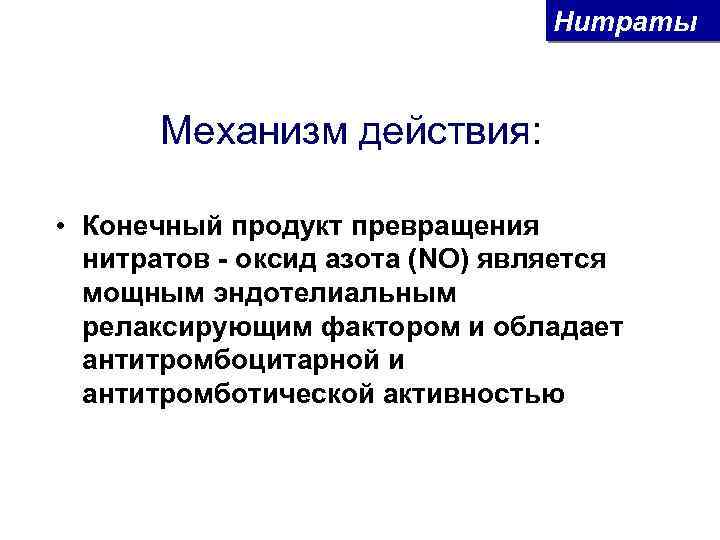 Нитраты

Механизм действия:

• Конечный продукт превращения нитратов - оксид азота (NO) является мощным эндотелиальным релаксирующим фактором и обладает антитромбоцитарной и антитромботической активностью